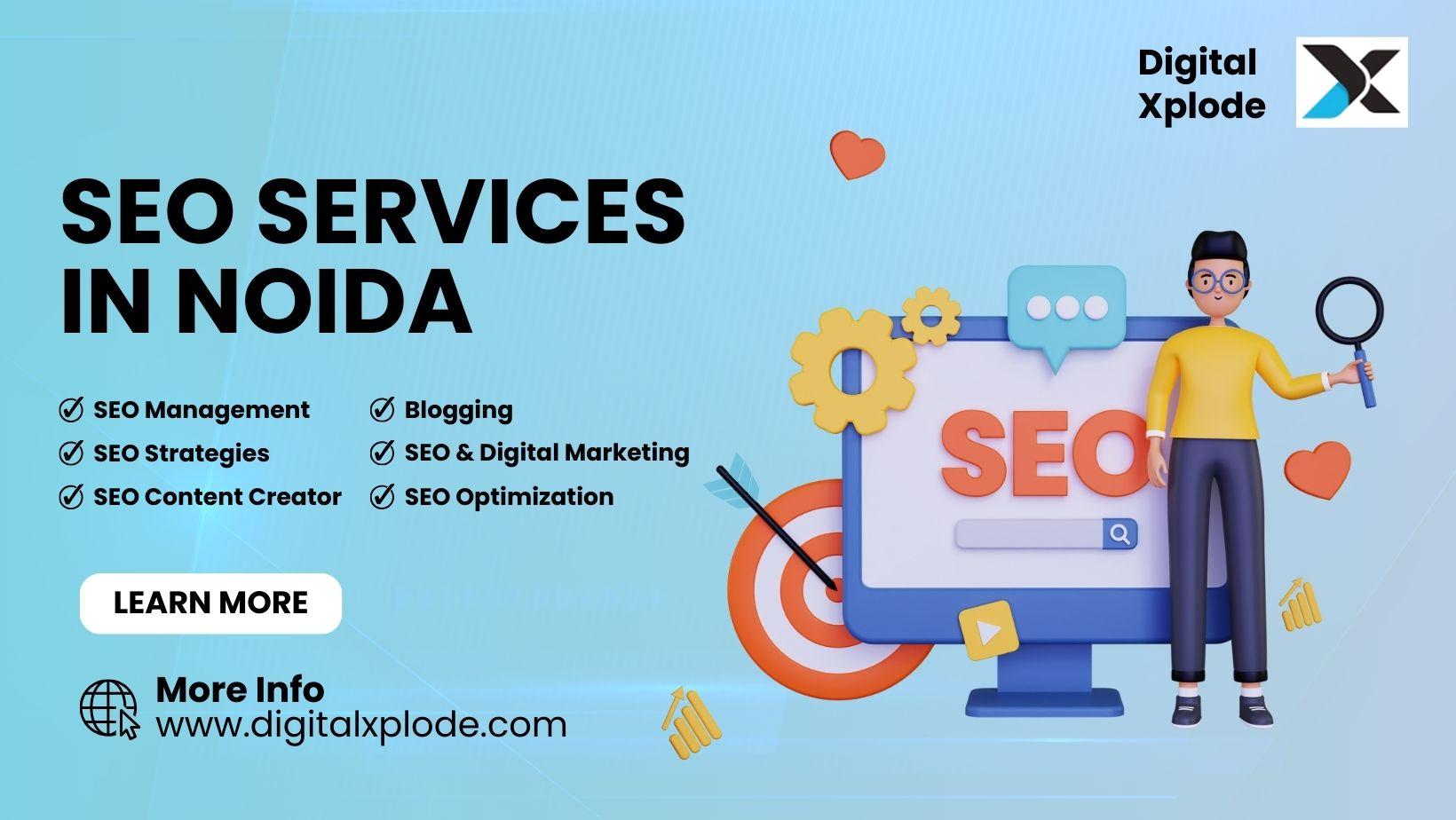 Digital Xplode

SEO SERVICES IN NOIDA

SEO Management
SEO Strategies
SEO Content Creator
Blogging
SEO & Digital Marketing
SEO Optimization

SEO

LEARN MORE

More Info
www.digitalxplode.com